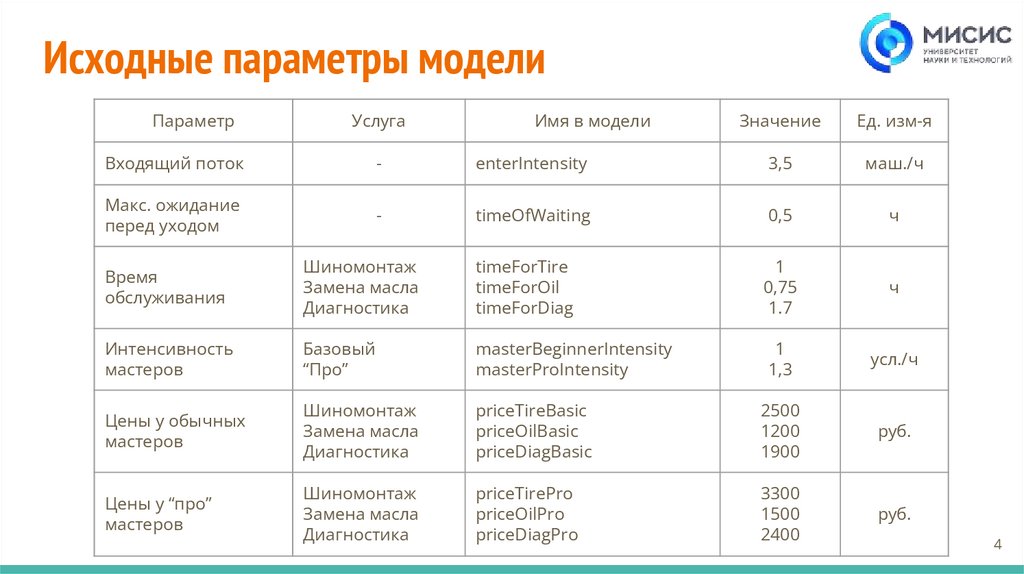 Исходные параметры модели

МИСИС
УНИВЕРСИТЕТ НАУКИ И ТЕХНОЛОГИЙ

| Параметр | Услуга | Имя в модели | Значение | Ед. изм-я |
|---|---|---|---|---|
| Входящий поток | - | enterIntensity | 3,5 | маш./ч |
| Макс. ожидание перед уходом | - | timeOfWaiting | 0,5 | ч |
| Время обслуживания | Шиномонтаж Замена масла Диагностика | timeForTire timeForOil timeForDiag | 1 0,75 1.7 | ч |
| Интенсивность мастеров | Базовый “Про” | masterBeginnerIntensity masterProIntensity | 1 1,3 | усл./ч |
| Цены у обычных мастеров | Шиномонтаж Замена масла Диагностика | priceTireBasic priceOilBasic priceDiagBasic | 2500 1200 1900 | руб. |
| Цены у “про” мастеров | Шиномонтаж Замена масла Диагностика | priceTirePro priceOilPro priceDiagPro | 3300 1500 2400 | руб. |

4